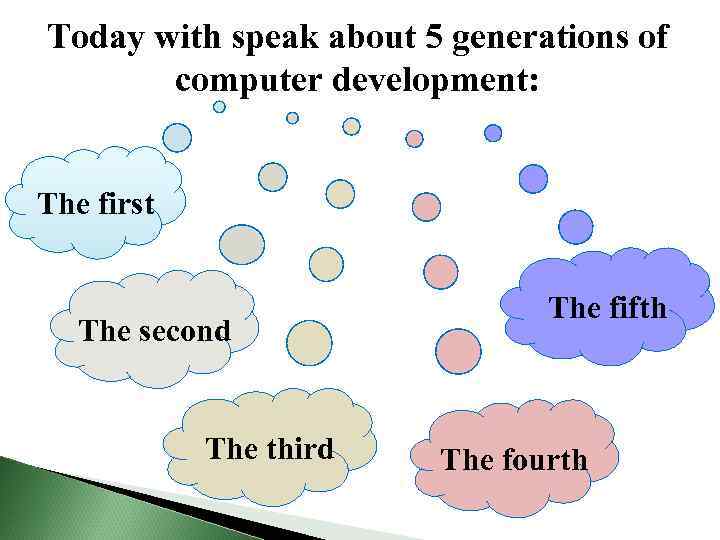 Today with speak about 5 generations of computer development:

The first

The second

The third

The fourth

The fifth